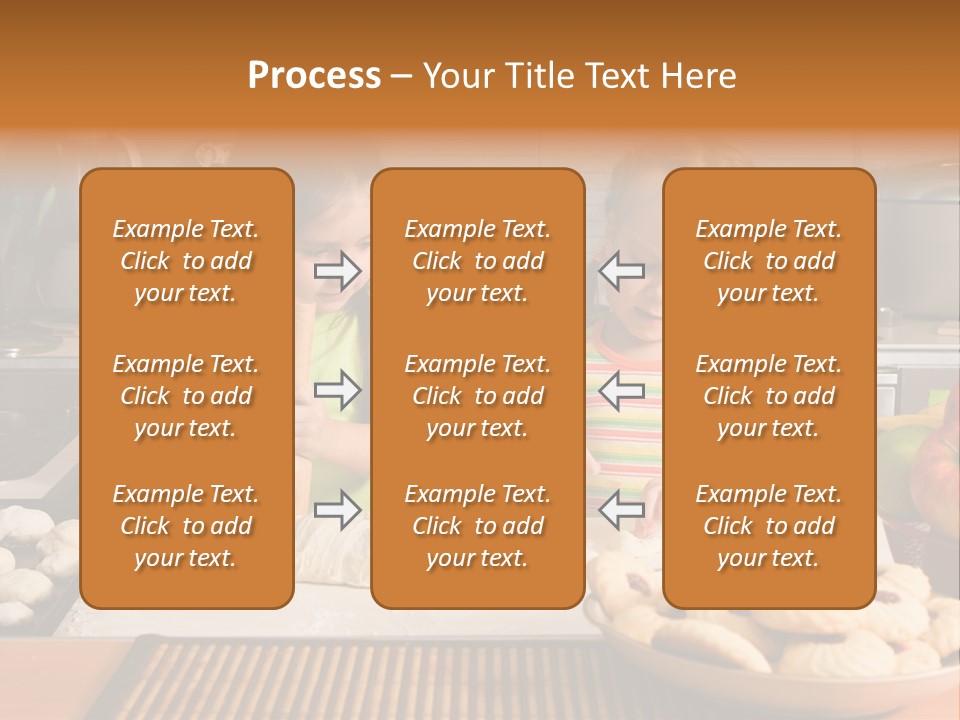 Process – Your Title Text Here

Example Text. Click to add your text.

Example Text. Click to add your text.

Example Text. Click to add your text.

Example Text. Click to add your text.

Example Text. Click to add your text.

Example Text. Click to add your text.

Example Text. Click to add your text.

Example Text. Click to add your text.

Example Text. Click to add your text.